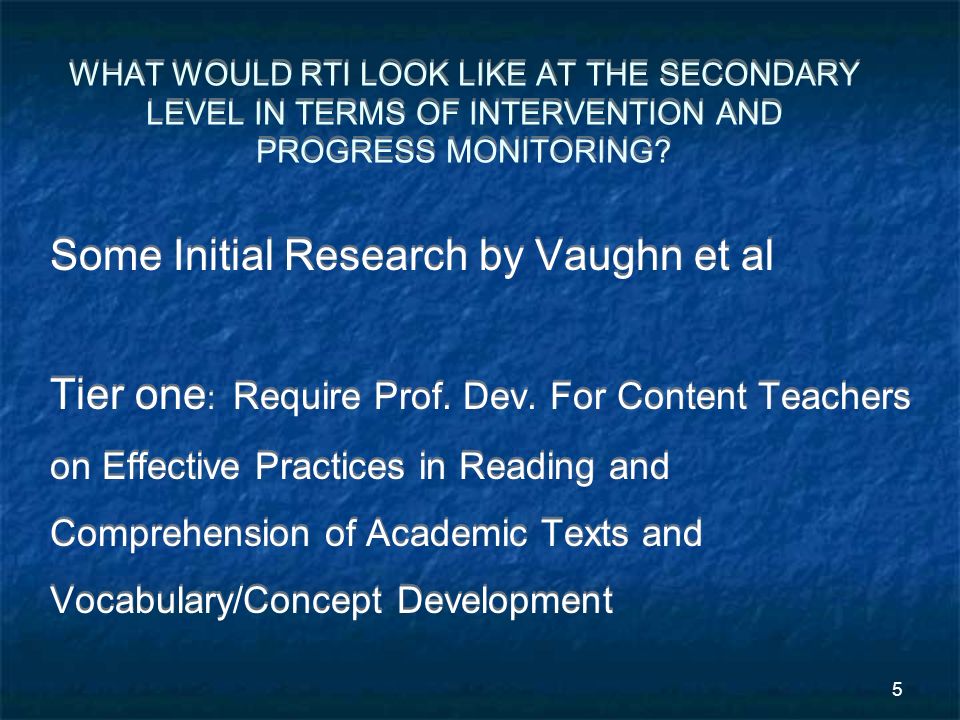 WHAT WOULD RTI LOOK LIKE AT THE SECONDARY LEVEL IN TERMS OF INTERVENTION AND PROGRESS MONITORING?

Some Initial Research by Vaughn et al

Tier one: Require Prof. Dev. For Content Teachers on Effective Practices in Reading and Comprehension of Academic Texts and Vocabulary/Concept Development

5